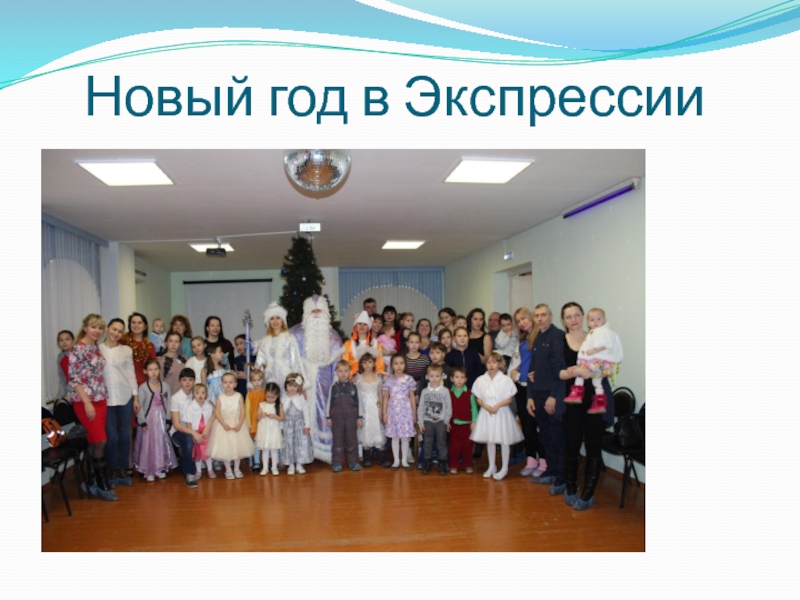 Новый год в Экспрессии